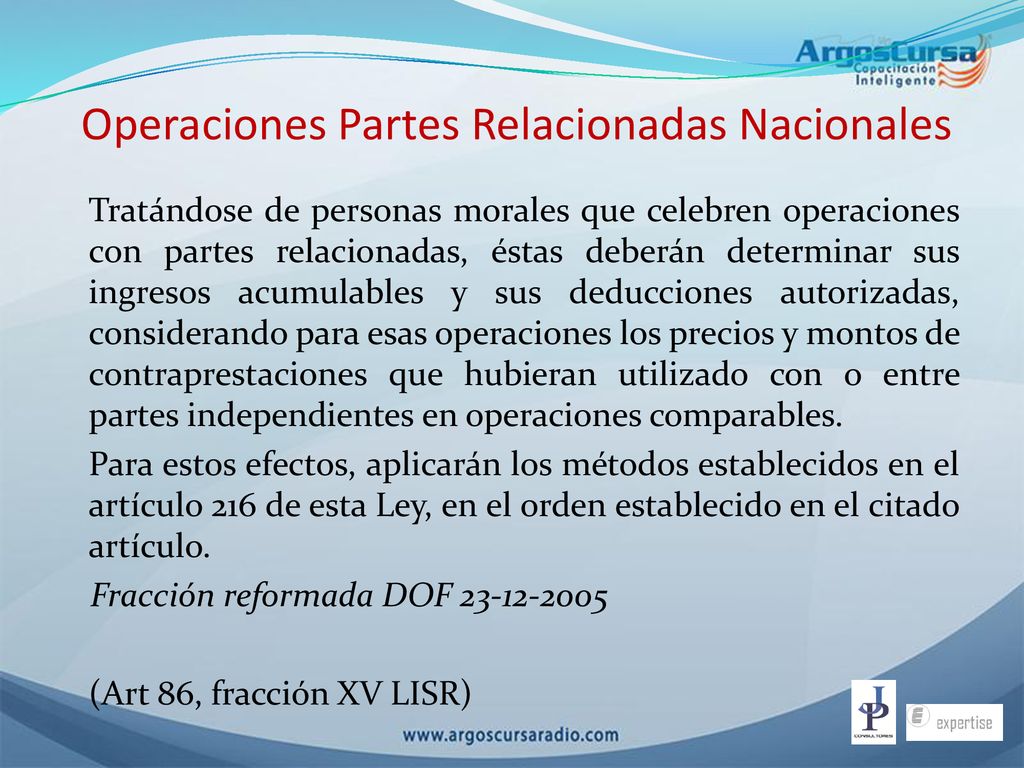 ArgosCursa
Capacitación Inteligente

Operaciones Partes Relacionadas Nacionales

Tratándose de personas morales que celebren operaciones con partes relacionadas, éstas deberán determinar sus ingresos acumulables y sus deducciones autorizadas, considerando para esas operaciones los precios y montos de contraprestaciones que hubieran utilizado con o entre partes independientes en operaciones comparables.

Para estos efectos, aplicarán los métodos establecidos en el artículo 216 de esta Ley, en el orden establecido en el citado artículo.

Fracción reformada DOF 23-12-2005

(Art 86, fracción XV LISR)

www.argoscursaradio.com

JP
CONSULTORES

expertise